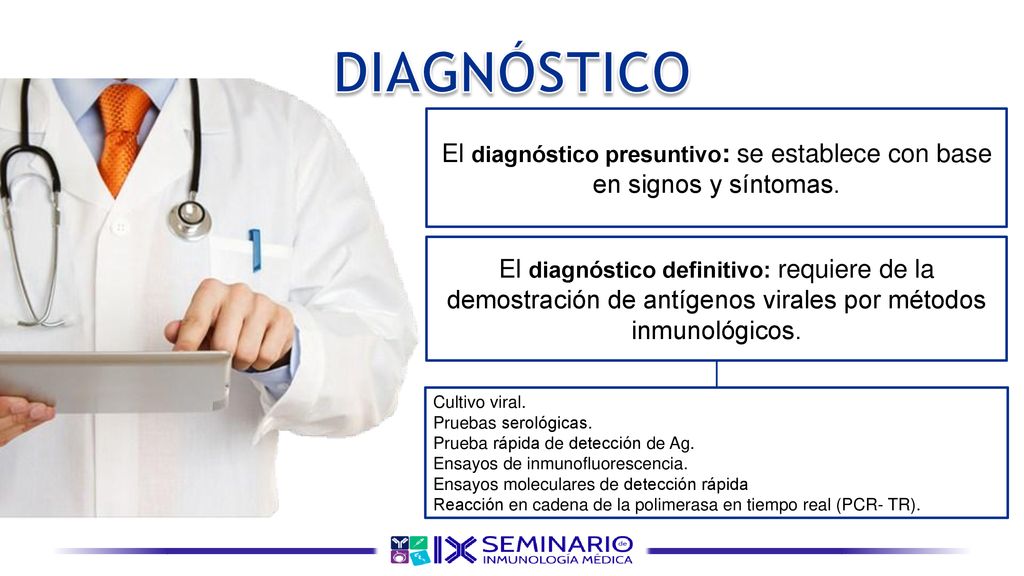 DIAGNÓSTICO

El diagnóstico presuntivo: se establece con base en signos y síntomas.

El diagnóstico definitivo: requiere de la demostración de antígenos virales por métodos inmunológicos.

Cultivo viral.
Pruebas serológicas.
Prueba rápida de detección de Ag.
Ensayos de inmunofluorescencia.
Ensayos moleculares de detección rápida
Reacción en cadena de la polimerasa en tiempo real (PCR- TR).

IX SEMINARIO de INMUNOLOGÍA MÉDICA